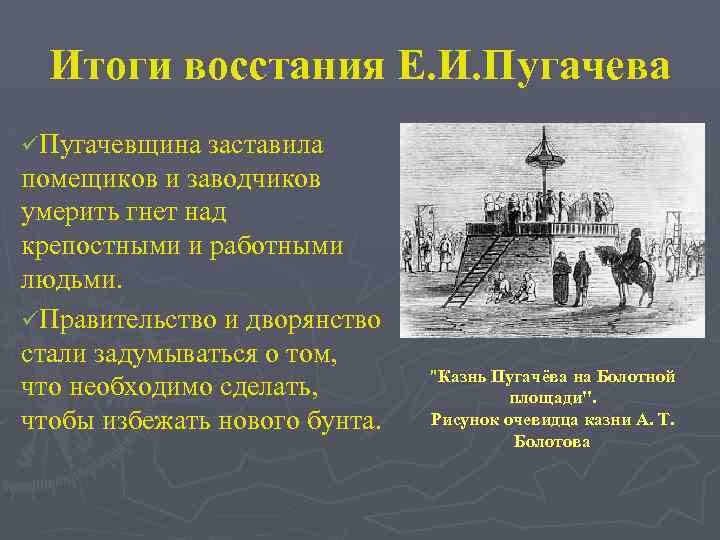 Итоги восстания Е.И.Пугачева

✓Пугачевщина заставила помещиков и заводчиков умерить гнет над крепостными и работными людьми.

✓Правительство и дворянство стали задумываться о том, что необходимо сделать, чтобы избежать нового бунта.

"Казнь Пугачёва на Болотной площади". Рисунок очевидца казни А. Т. Болотова